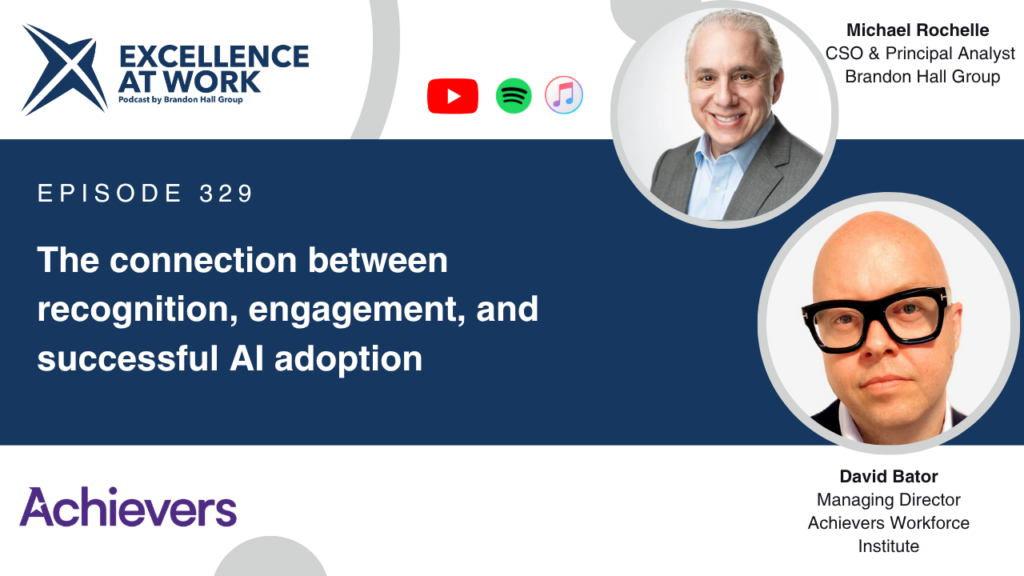 EXCELLENCE AT WORK
Podcast by Brandon Hall Group

Michael Rochelle
CSO & Principal Analyst
Brandon Hall Group

EPISODE 329

The connection between recognition, engagement, and successful AI adoption

Achievers

David Bator
Managing Director
Achievers Workforce Institute